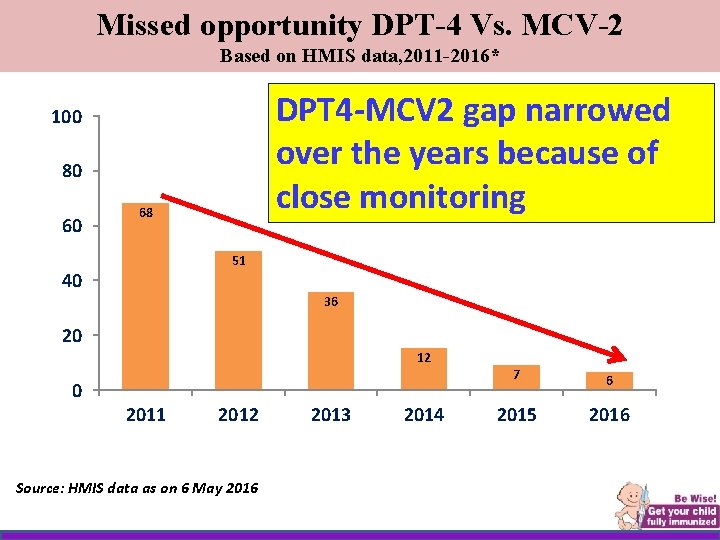 Missed opportunity DPT-4 Vs. MCV-2
Based on HMIS data,2011-2016*

DPT4-MCV2 gap narrowed over the years because of close monitoring

100
80
60
40
20
0

68
51
36
12
7
6

2011
2012
2013
2014
2015
2016

Source: HMIS data as on 6 May 2016

Be Wise!
Get your child fully immunized